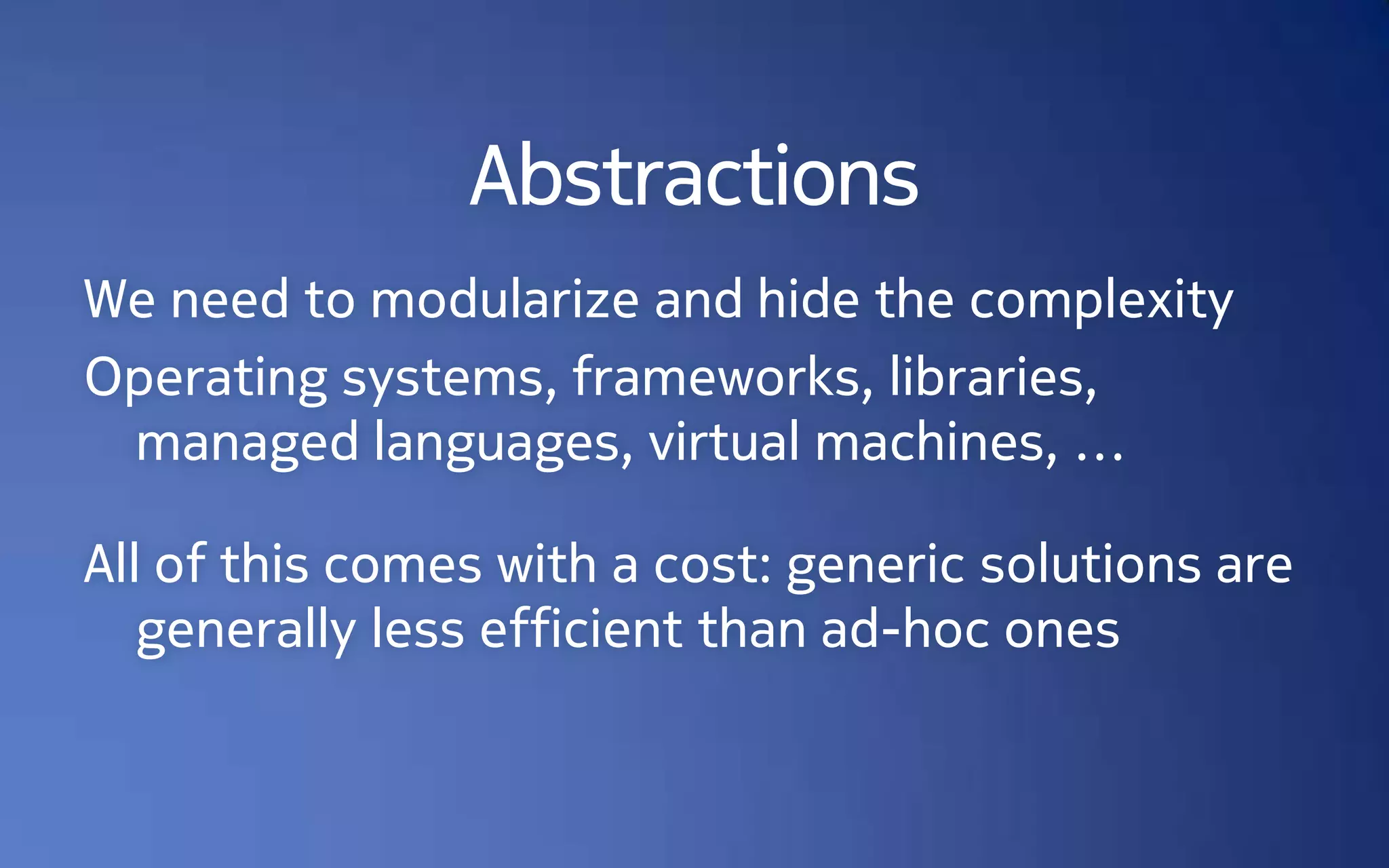 Abstractions

We need to modularize and hide the complexity

Operating systems, frameworks, libraries, managed languages, virtual machines, …

All of this comes with a cost: generic solutions are generally less efficient than ad-hoc ones